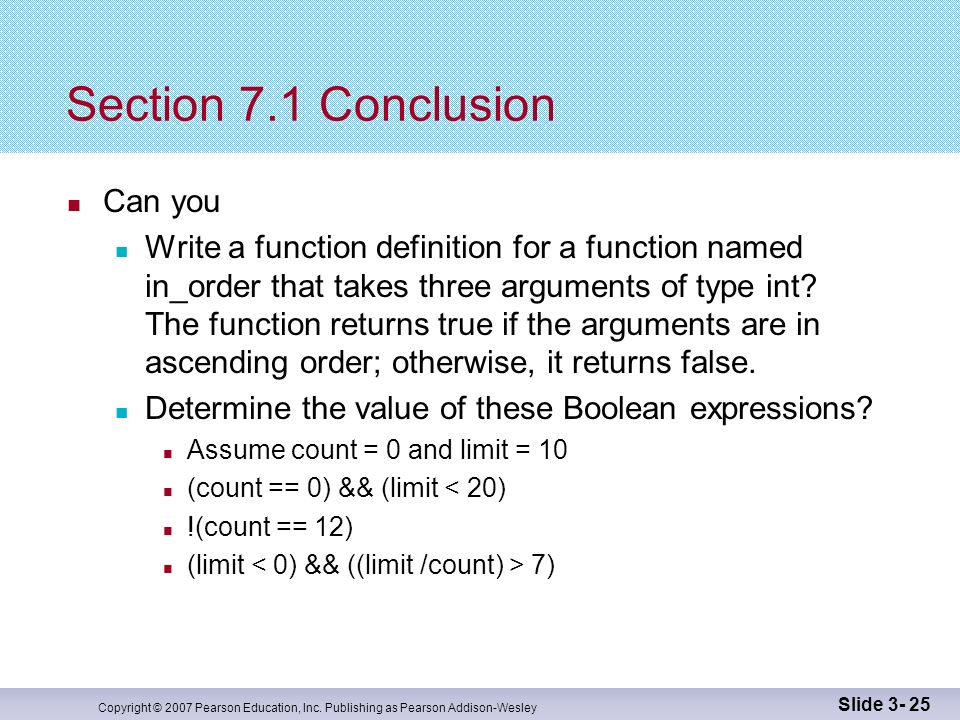 Section 7.1 Conclusion

Can you

Write a function definition for a function named in_order that takes three arguments of type int? The function returns true if the arguments are in ascending order; otherwise, it returns false.

Determine the value of these Boolean expressions?

Assume count = 0 and limit = 10

(count == 0) && (limit < 20)

!(count == 12)

(limit < 0) && ((limit /count) > 7)

Copyright © 2007 Pearson Education, Inc. Publishing as Pearson Addison-Wesley

Slide 3- 25